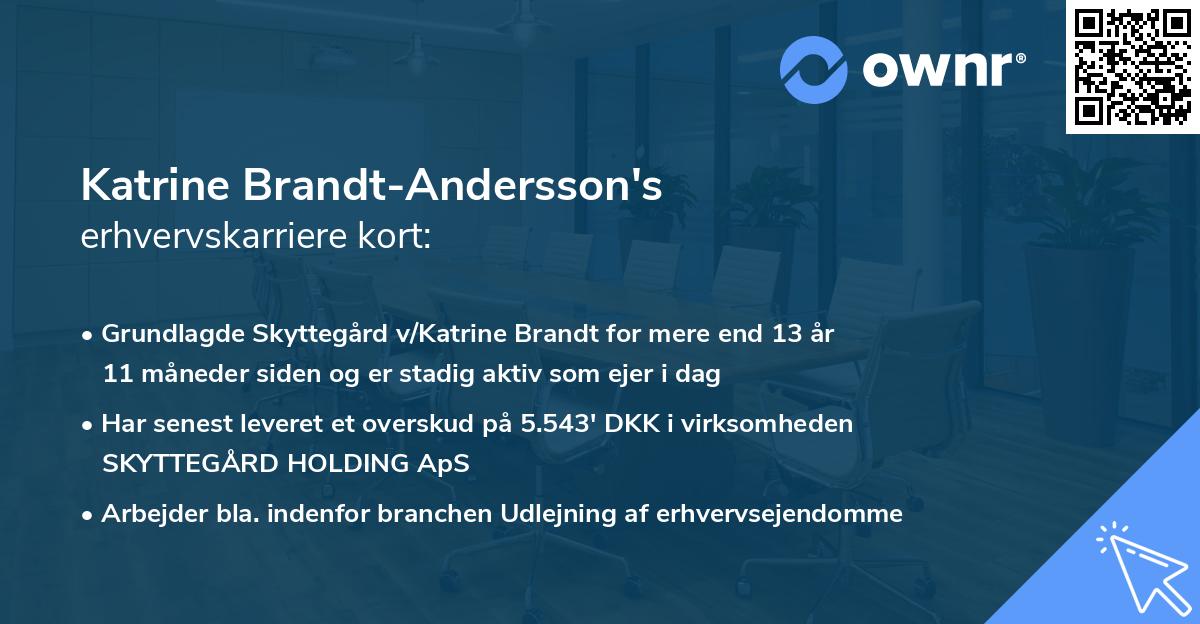 ownr®

Katrine Brandt-Andersson's
erhvervskarriere kort:

• Grundlagde Skyttegård v/Katrine Brandt for mere end 13 år 11 måneder siden og er stadig aktiv som ejer i dag

• Har senest leveret et overskud på 5.543' DKK i virksomheden SKYTTEGÅRD HOLDING ApS

• Arbejder bla. indenfor branchen Udlejning af erhvervsejendomme